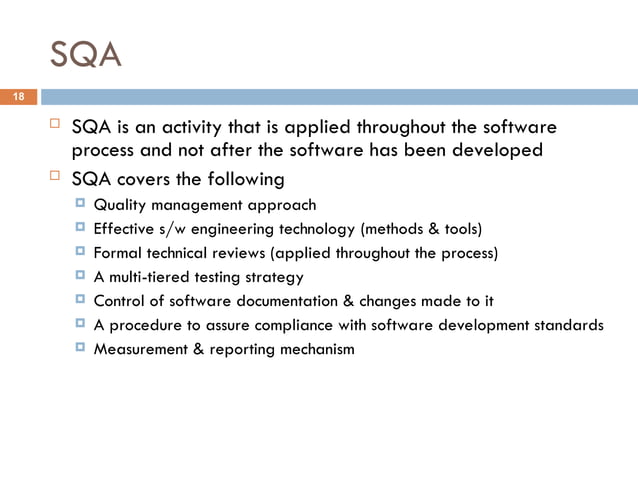 SQA

18

SQA is an activity that is applied throughout the software process and not after the software has been developed

SQA covers the following

Quality management approach

Effective s/w engineering technology (methods & tools)

Formal technical reviews (applied throughout the process)

A multi-tiered testing strategy

Control of software documentation & changes made to it

A procedure to assure compliance with software development standards

Measurement & reporting mechanism